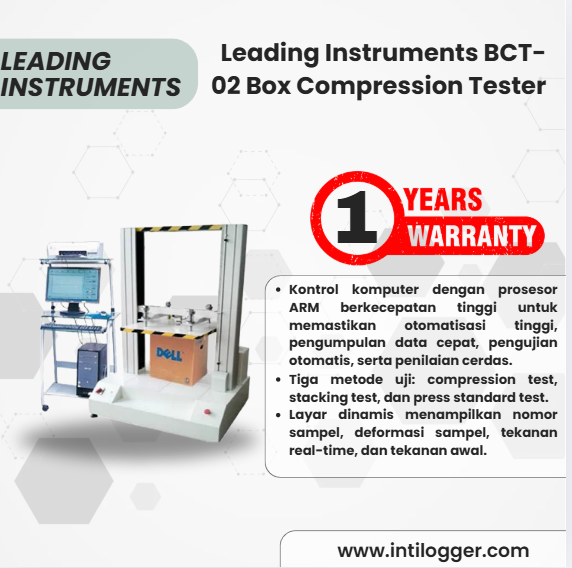 LEADING INSTRUMENTS

Leading Instruments BCT-02 Box Compression Tester

1 YEARS WARRANTY

DELL

• Kontrol komputer dengan prosesor ARM berkecepatan tinggi untuk memastikan otomatisasi tinggi, pengumpulan data cepat, pengujian otomatis, serta penilaian cerdas.
• Tiga metode uji: compression test, stacking test, dan press standard test.
• Layar dinamis menampilkan nomor sampel, deformasi sampel, tekanan real-time, dan tekanan awal.

www.intilogger.com